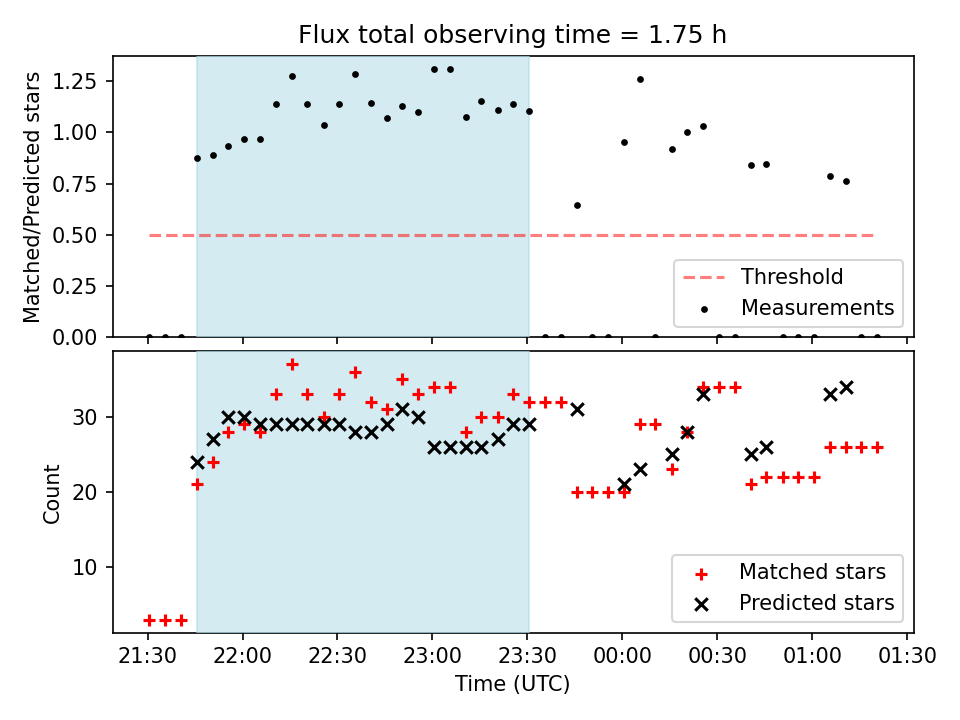 Flux total observing time = 1.75 h

Matched/Predicted stars

1.25
1.00
0.75
0.50
0.25
0.00

Threshold
Measurements

Count

30
20
10

Matched stars
Predicted stars

21:30 22:00 22:30 23:00 23:30 00:00 00:30 01:00 01:30

Time (UTC)